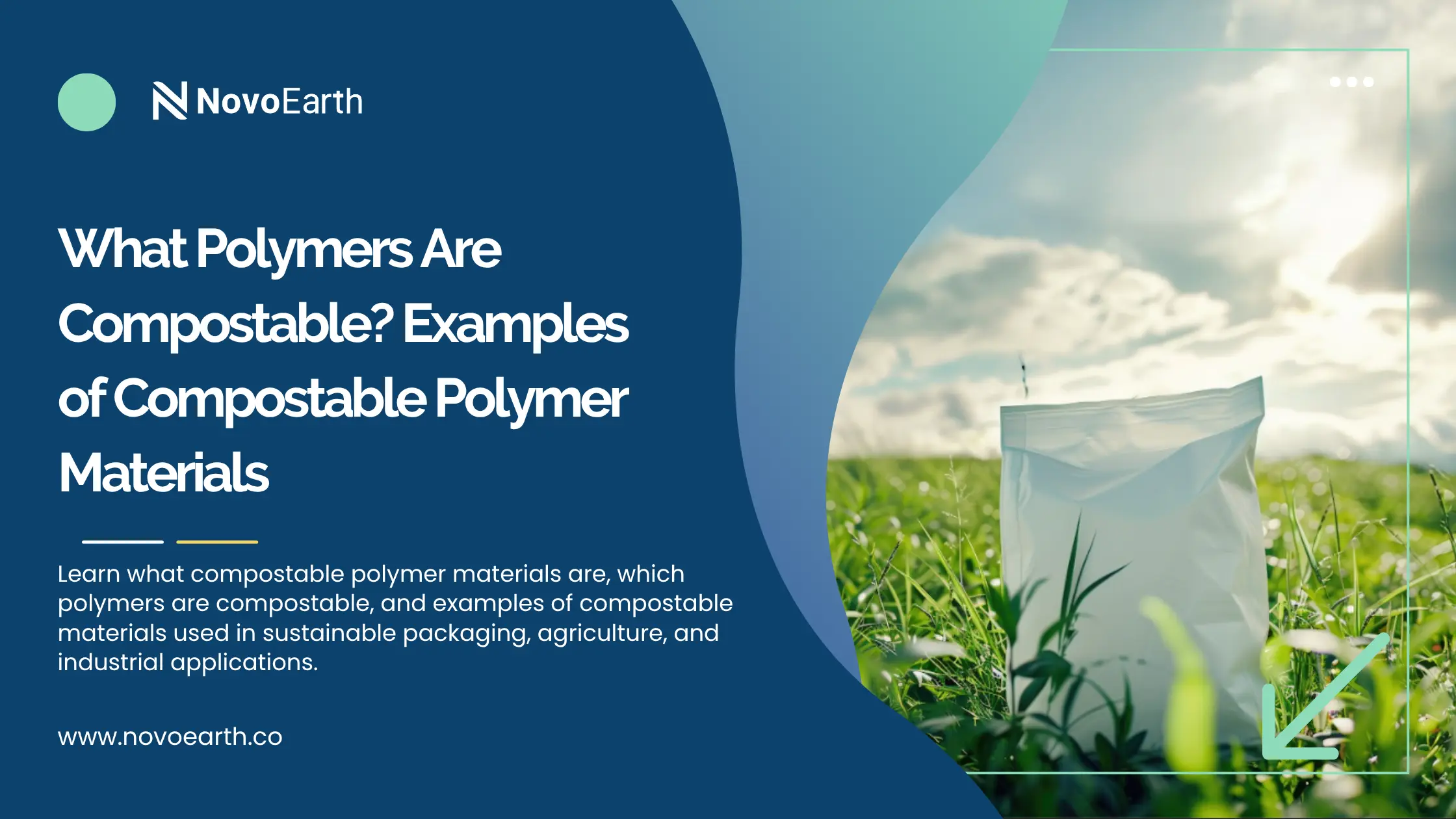 NovoEarth

What Polymers Are Compostable? Examples of Compostable Polymer Materials

Learn what compostable polymer materials are, which polymers are compostable, and examples of compostable materials used in sustainable packaging, agriculture, and industrial applications.

www.novoearth.co